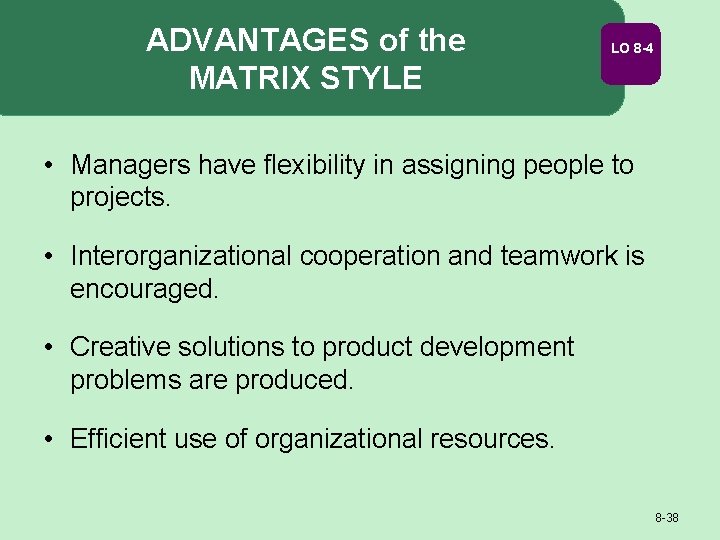 ADVANTAGES of the MATRIX STYLE

LO 8-4

• Managers have flexibility in assigning people to projects.

• Interorganizational cooperation and teamwork is encouraged.

• Creative solutions to product development problems are produced.

• Efficient use of organizational resources.

8-38